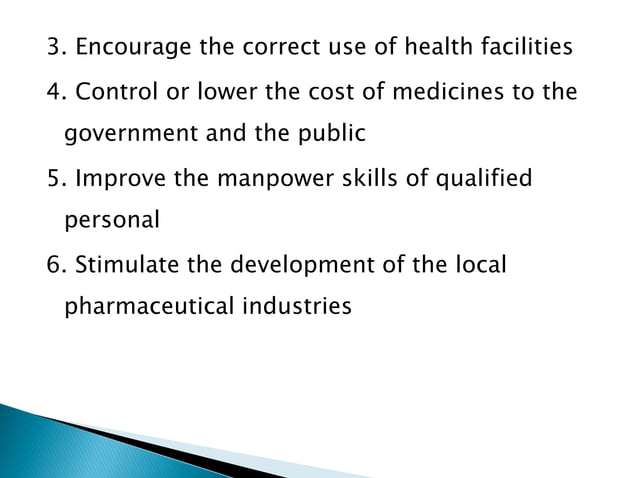 3. Encourage the correct use of health facilities

4. Control or lower the cost of medicines to the government and the public

5. Improve the manpower skills of qualified personal

6. Stimulate the development of the local pharmaceutical industries